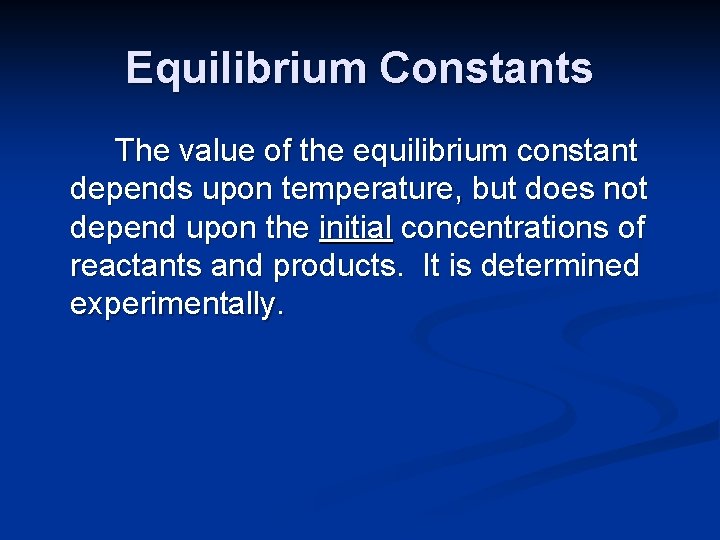 Equilibrium Constants

The value of the equilibrium constant depends upon temperature, but does not depend upon the initial concentrations of reactants and products. It is determined experimentally.